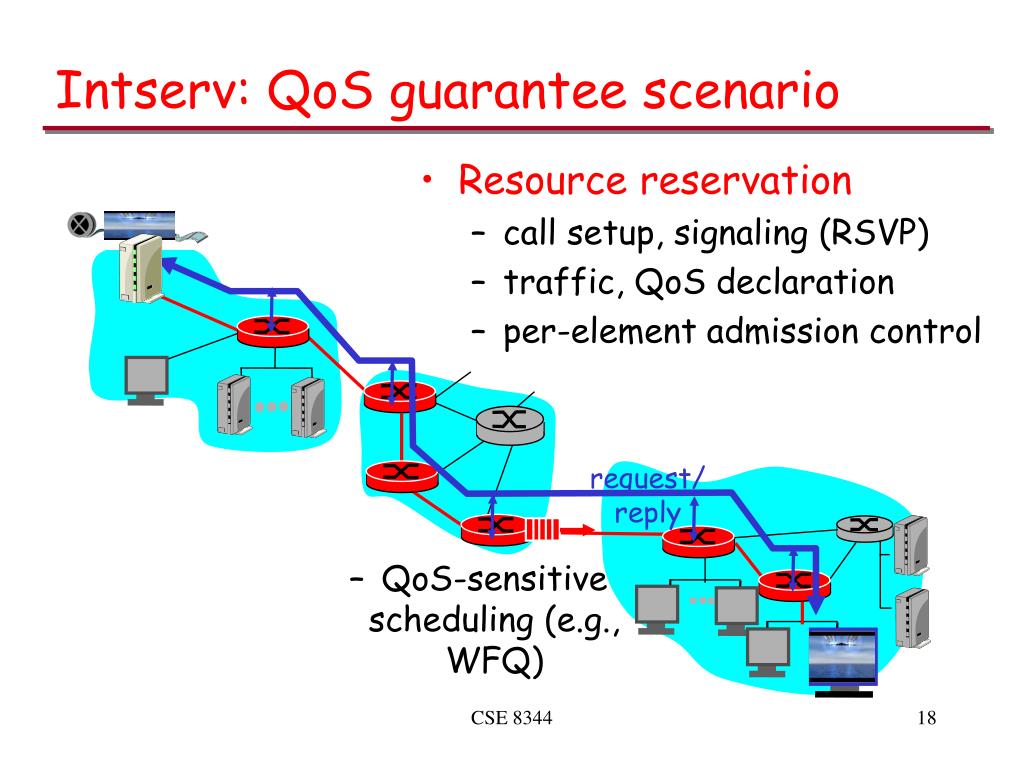 Intserv: QoS guarantee scenario

• Resource reservation
– call setup, signaling (RSVP)
– traffic, QoS declaration
– per-element admission control

request/ reply

– QoS-sensitive scheduling (e.g., WFQ)

CSE 8344

18